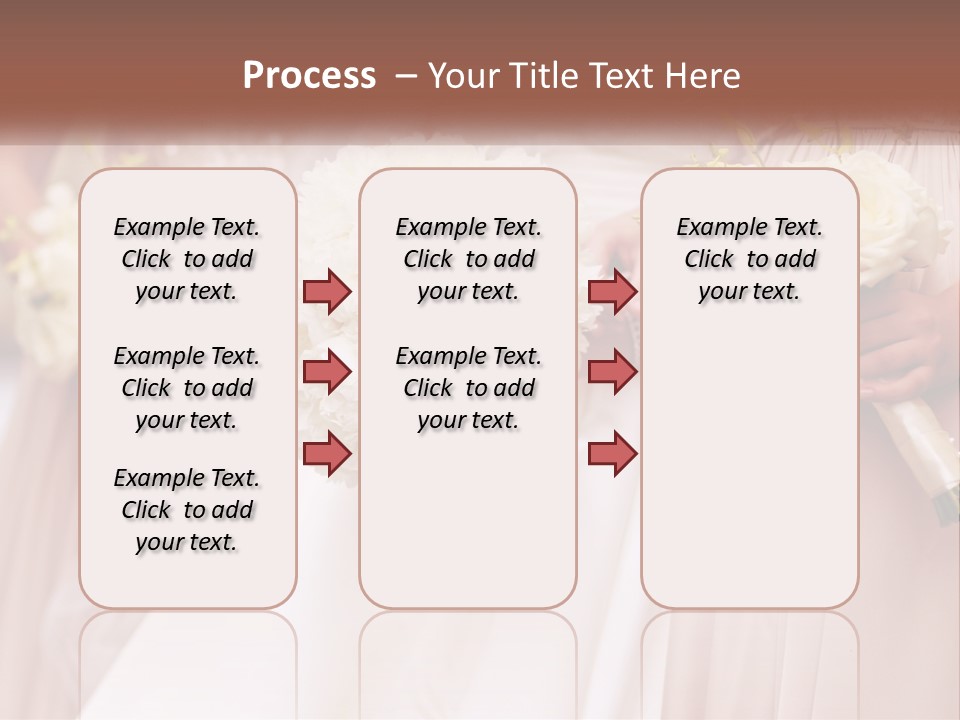 Process – Your Title Text Here

Example Text. Click to add your text.

Example Text. Click to add your text.

Example Text. Click to add your text.

Example Text. Click to add your text.

Example Text. Click to add your text.

Example Text. Click to add your text.